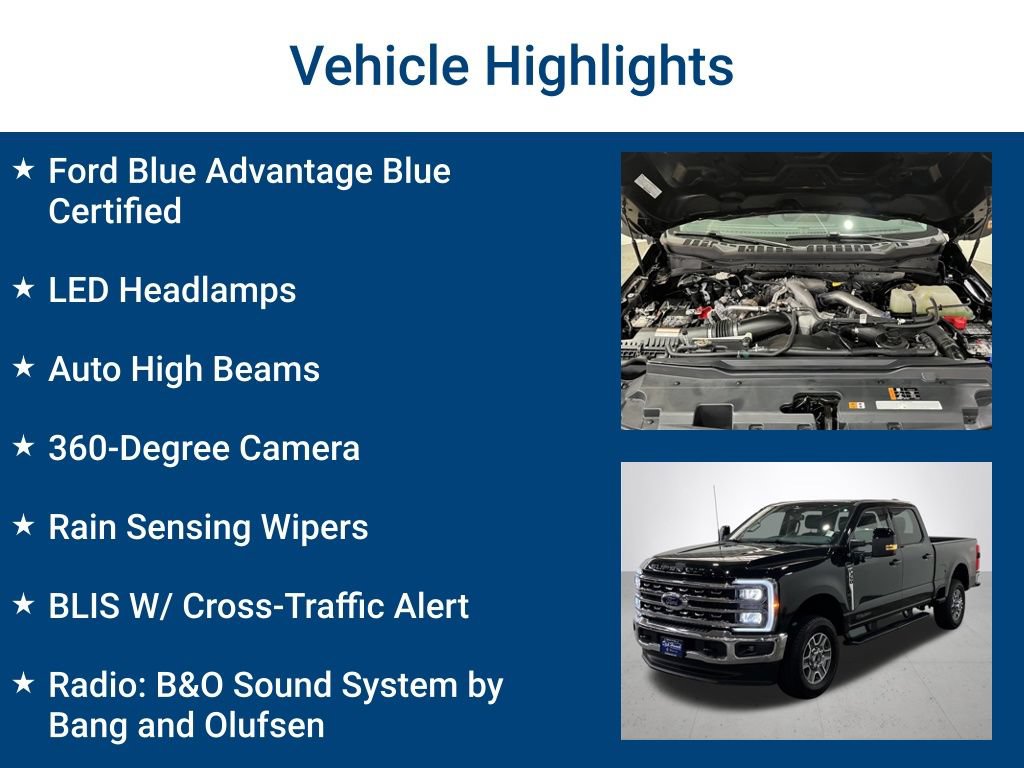 Vehicle Highlights

★ Ford Blue Advantage Blue Certified

★ LED Headlamps

★ Auto High Beams

★ 360-Degree Camera

★ Rain Sensing Wipers

★ BLIS W/ Cross-Traffic Alert

★ Radio: B&O Sound System by Bang and Olufsen